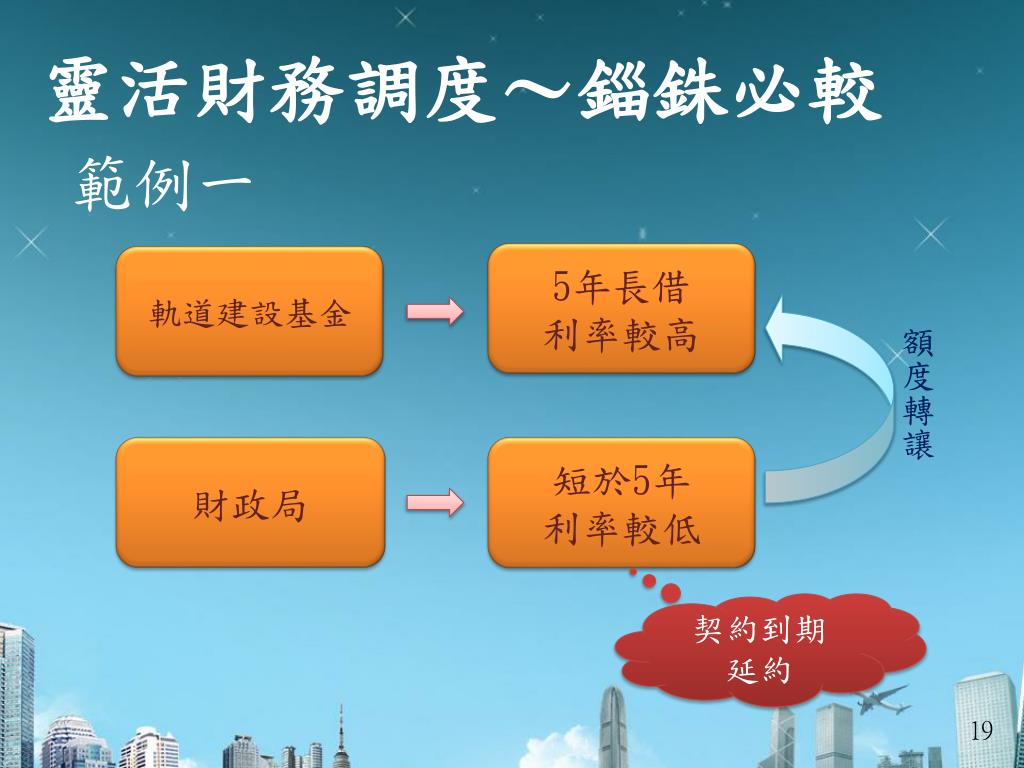 靈活財務調度～錙銖必較

範例一

軌道建設基金

5年長借
利率較高

額度轉讓

財政局

短於5年
利率較低

契約到期
延約

19